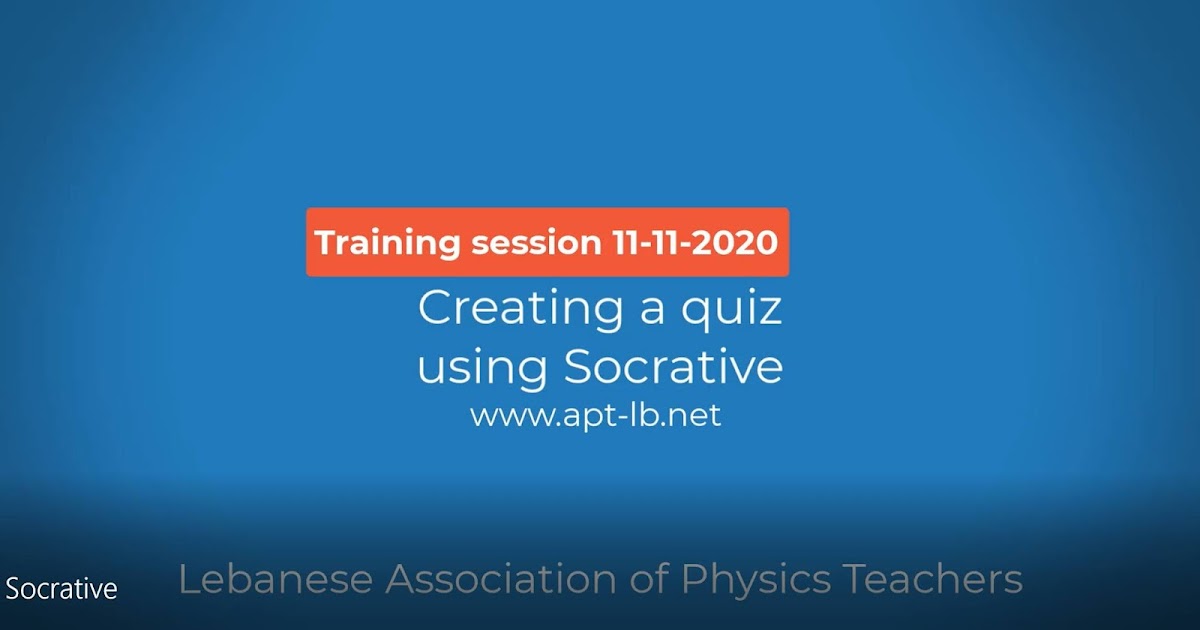 Training session 11-11-2020

Creating a quiz using Socrative
www.apt-lb.net

Socrative

Lebanese Association of Physics Teachers